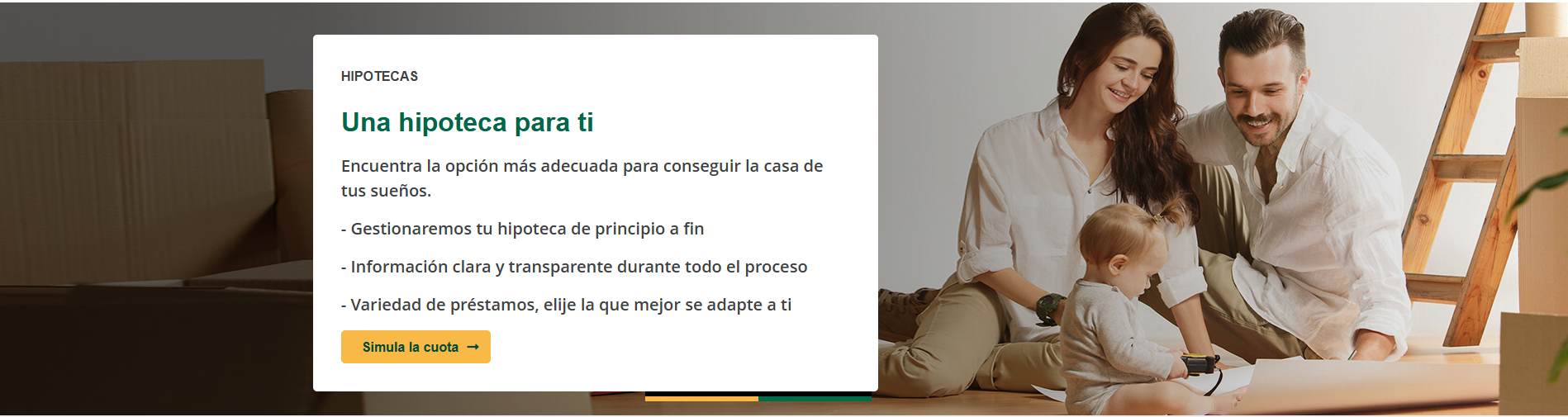 HIPOTECAS

Una hipoteca para ti

Encuentra la opción más adecuada para conseguir la casa de tus sueños.

- Gestionaremos tu hipoteca de principio a fin

- Información clara y transparente durante todo el proceso

- Variedad de préstamos, elije la que mejor se adapte a ti

Simula la cuota →